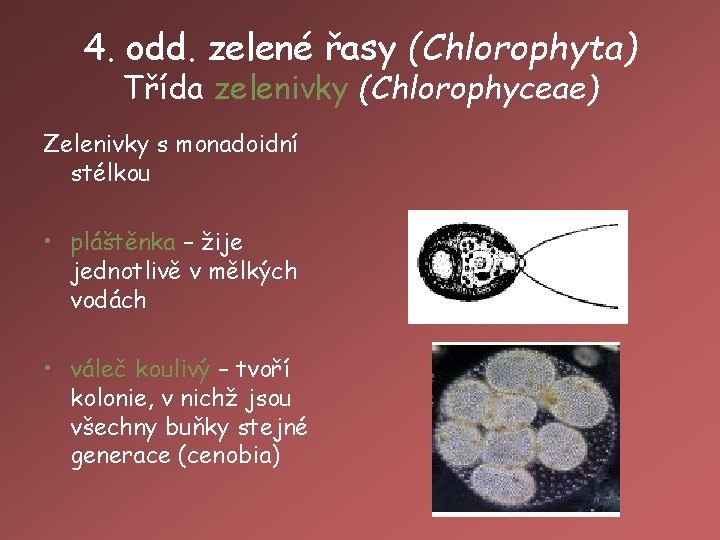 4. odd. zelené řasy (Chlorophyta)
Třída zelenivky (Chlorophyceae)

Zelenivky s monadoidní stélkou

• pláštěnka – žije jednotlivě v mělkých vodách

• váleč koulivý – tvoří kolonie, v nichž jsou všechny buňky stejné generace (cenobia)